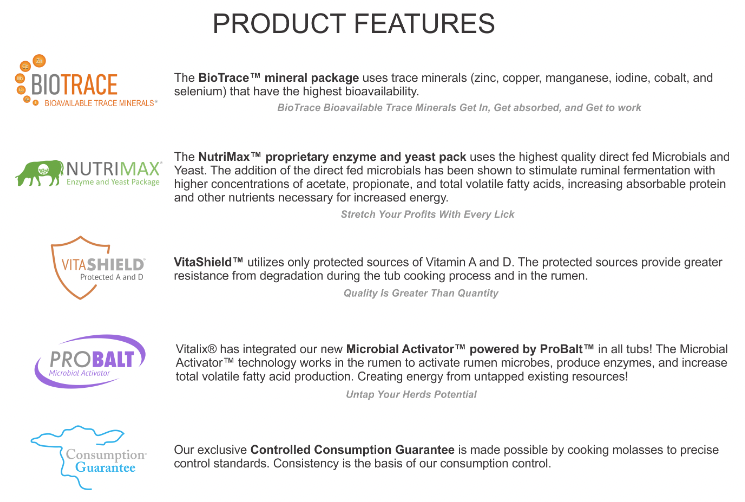 PRODUCT FEATURES

BIOTRACE
BIOAVAILABLE TRACE MINERALS®

The BioTrace™ mineral package uses trace minerals (zinc, copper, manganese, iodine, cobalt, and selenium) that have the highest bioavailability.

BioTrace Bioavailable Trace Minerals Get In, Get absorbed, and Get to work

NUTRIMAX
Enzyme and Yeast Package

The NutriMax™ proprietary enzyme and yeast pack uses the highest quality direct fed Microbials and Yeast. The addition of the direct fed microbials has been shown to stimulate ruminal fermentation with higher concentrations of acetate, propionate, and total volatile fatty acids, increasing absorbable protein and other nutrients necessary for increased energy.

Stretch Your Profits With Every Lick

VITASHIELD
Protected A and D

VitaShield™ utilizes only protected sources of Vitamin A and D. The protected sources provide greater resistance from degradation during the tub cooking process and in the rumen.

Quality Is Greater Than Quantity

PROBALT
Microbial Activator

Vitalix® has integrated our new Microbial Activator™ powered by ProBalt™ in all tubs! The Microbial Activator™ technology works in the rumen to activate rumen microbes, produce enzymes, and increase total volatile fatty acid production. Creating energy from untapped existing resources!

Untap Your Herds Potential

Consumption Guarantee

Our exclusive Controlled Consumption Guarantee is made possible by cooking molasses to precise control standards. Consistency is the basis of our consumption control.